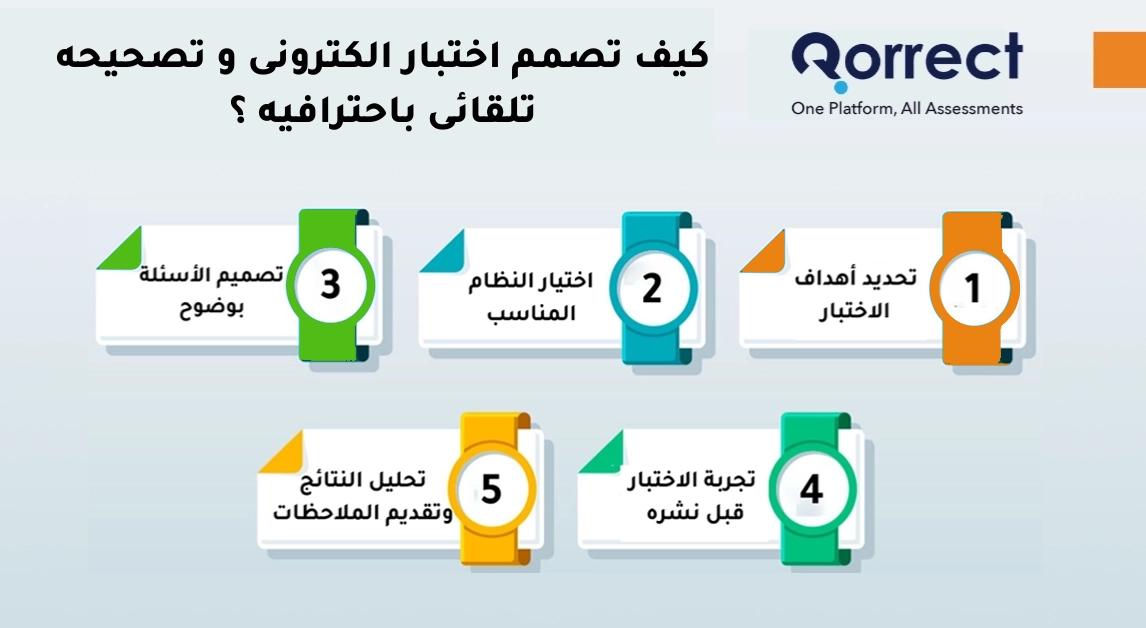 Qorrect
One Platform, All Assessments

كيف تصمم اختبار الكترونى و تصحيحه تلقائى باحترافيه ؟

1
تحديد أهداف الاختبار

2
اختيار النظام المناسب

3
تصميم الأسئلة بوضوح

4
تجربة الاختبار قبل نشره

5
تحليل النتائج وتقديم الملاحظات